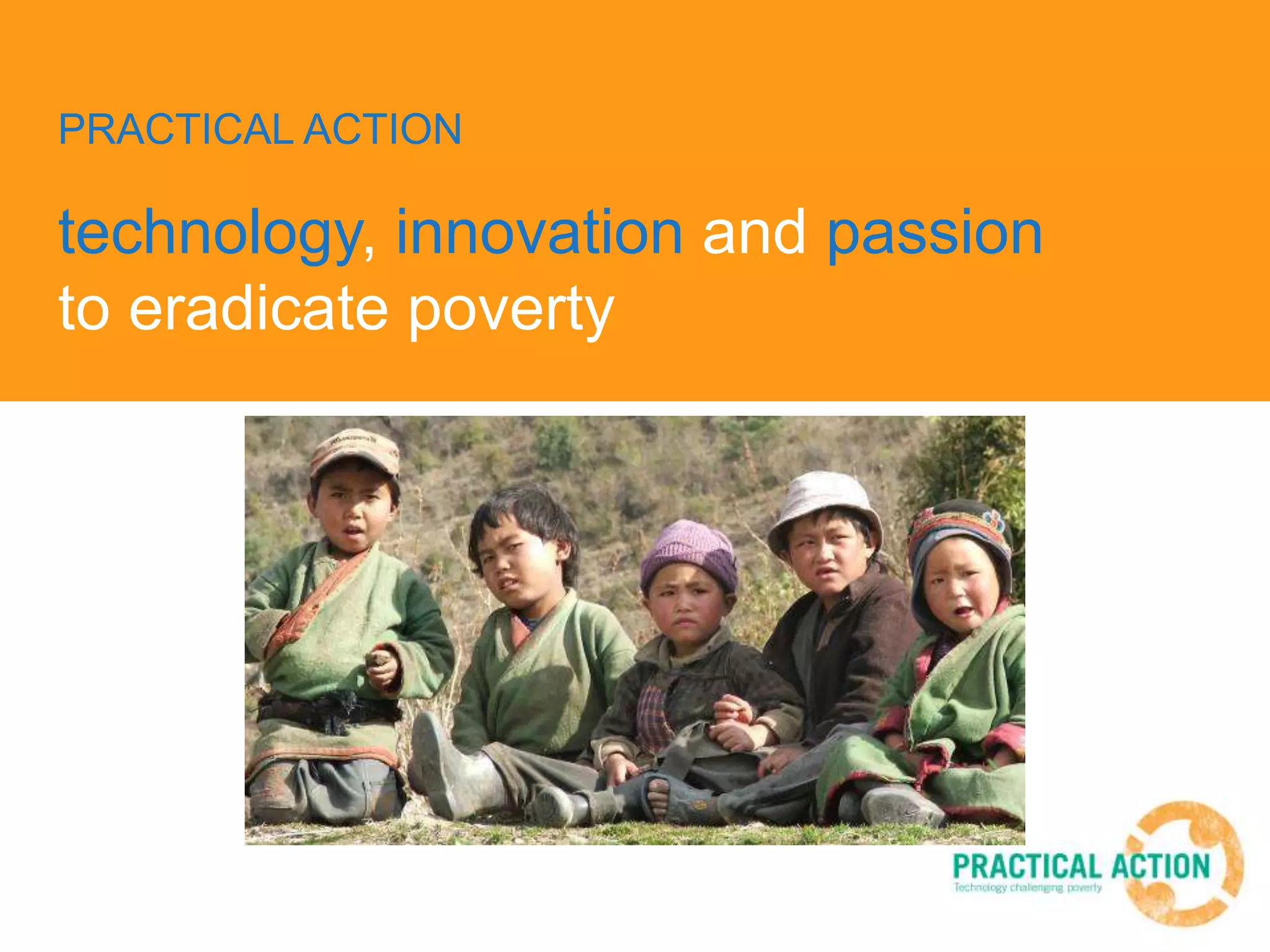 PRACTICAL ACTION

technology, innovation and passion to eradicate poverty

PRACTICAL ACTION
Technology challenging poverty